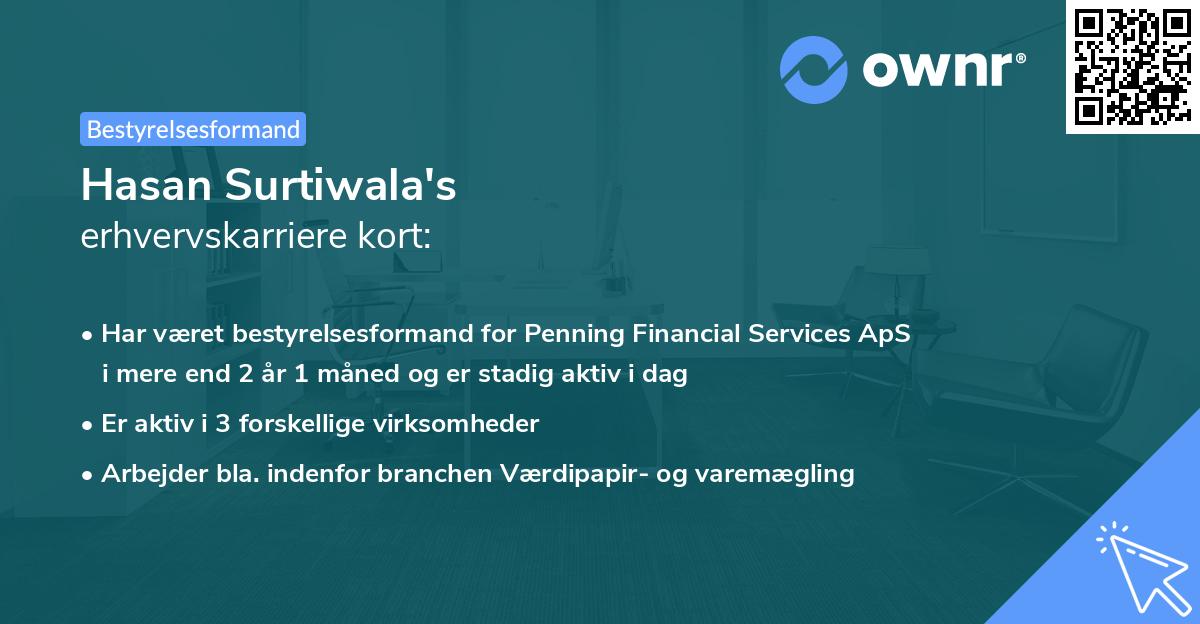 ownr®

Bestyrelsesformand

Hasan Surtiwala's
erhvervskarriere kort:

• Har været bestyrelsesformand for Penning Financial Services ApS i mere end 2 år 1 måned og er stadig aktiv i dag
• Er aktiv i 3 forskellige virksomheder
• Arbejder bla. indenfor branchen Værdipapir- og varemægling